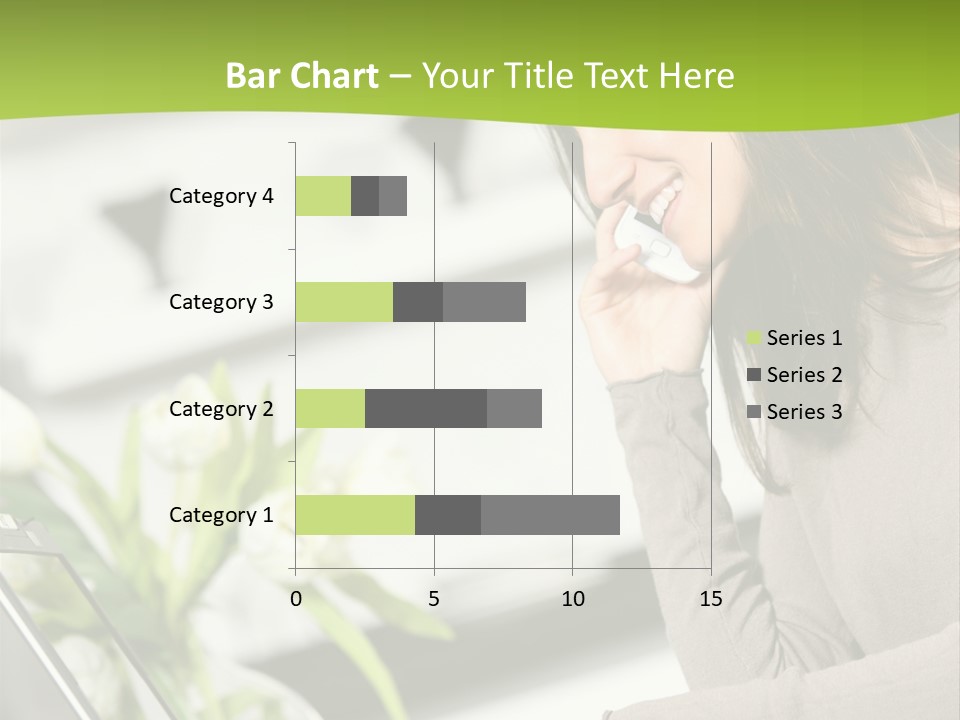 Bar Chart – Your Title Text Here

Category 4
Category 3
Category 2
Category 1

0
5
10
15

Series 1
Series 2
Series 3